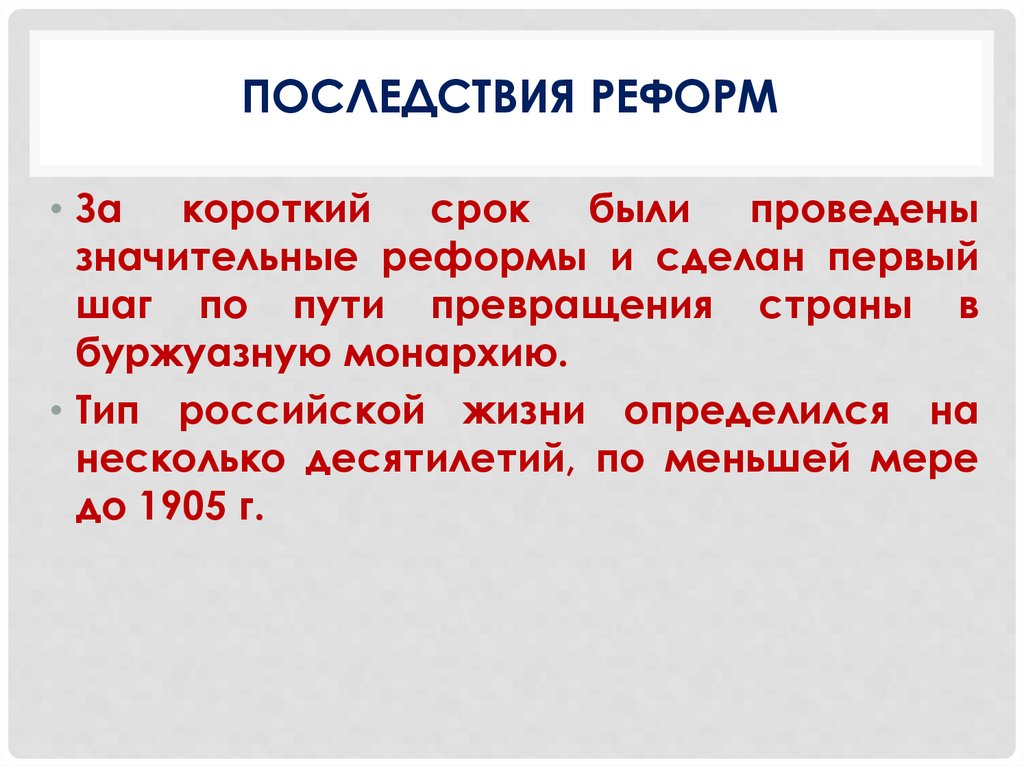 ПОСЛЕДСТВИЯ РЕФОРМ

• За короткий срок были проведены значительные реформы и сделан первый шаг по пути превращения страны в буржуазную монархию.

• Тип российской жизни определился на несколько десятилетий, по меньшей мере до 1905 г.